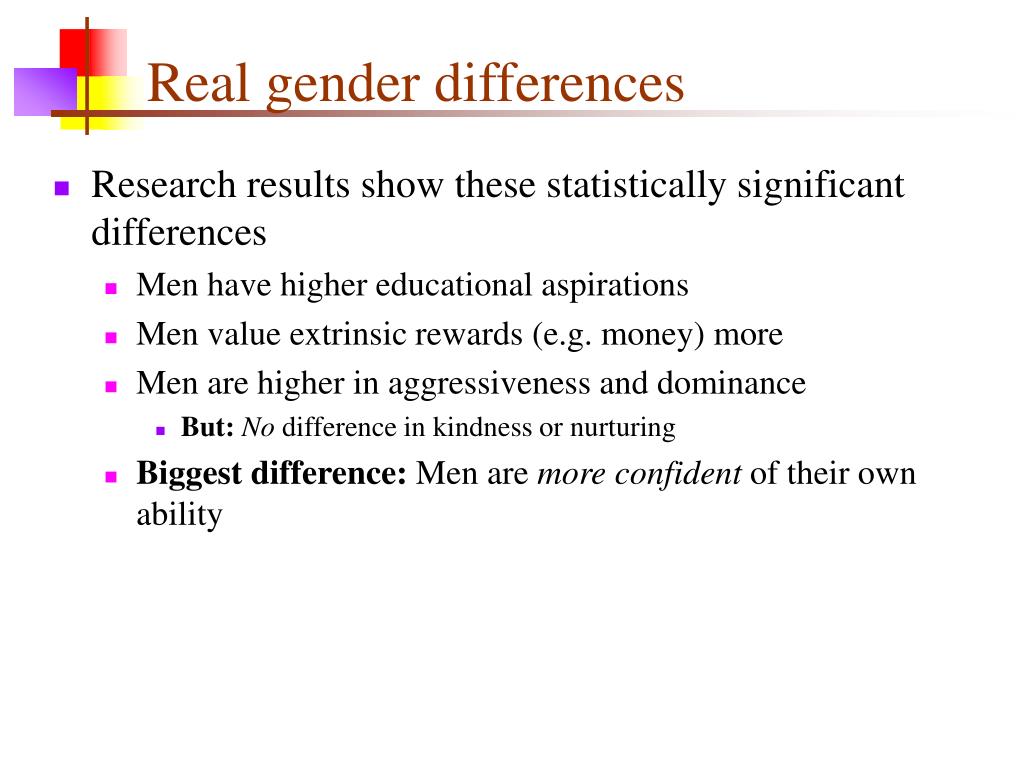 Real gender differences

Research results show these statistically significant differences

Men have higher educational aspirations

Men value extrinsic rewards (e.g. money) more

Men are higher in aggressiveness and dominance

But: No difference in kindness or nurturing

Biggest difference: Men are more confident of their own ability